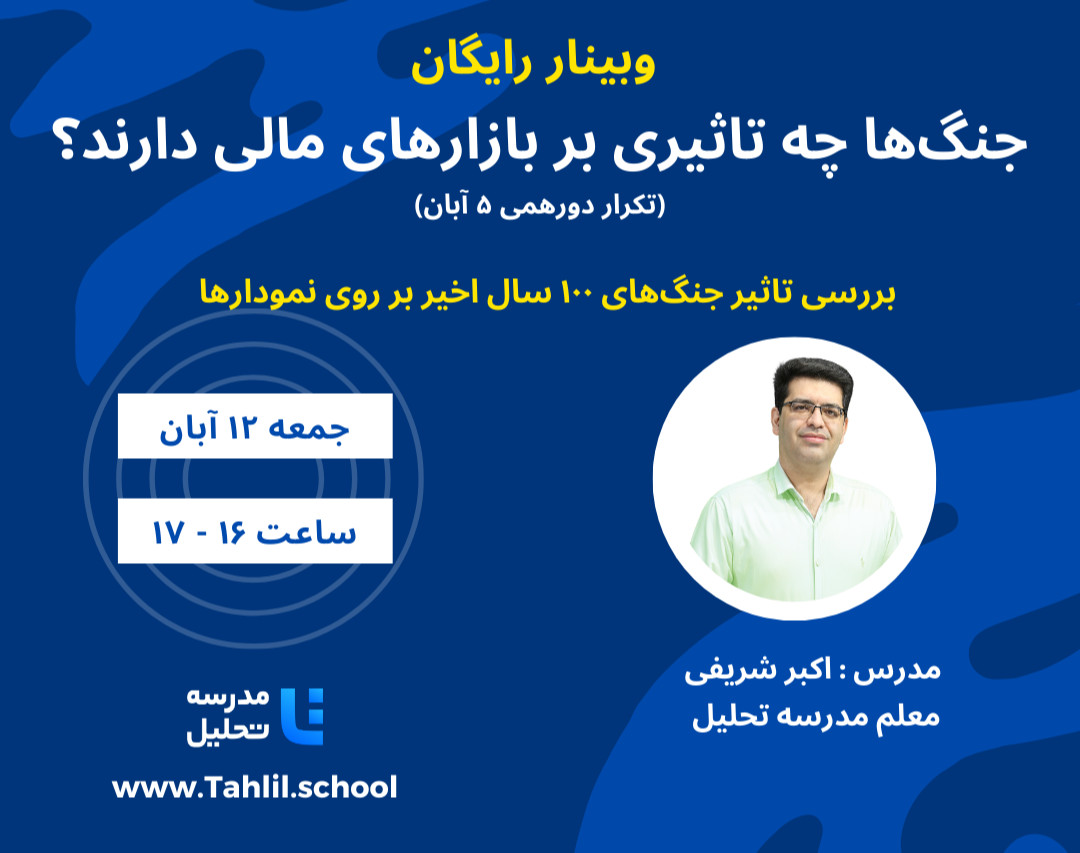 وبینار رایگان

جنگ‌ها چه تاثیری بر بازارهای مالی دارند؟

(تکرار دورهمی ۵ آبان)

بررسی تاثیر جنگ‌های ۱۰۰ سال اخیر بر روی نمودارها

جمعه ۱۲ آبان

ساعت ۱۶ - ۱۷

مدرس : اکبر شریفی
معلم مدرسه تحلیل

مدرسه
تحلیل

www.Tahlil.school